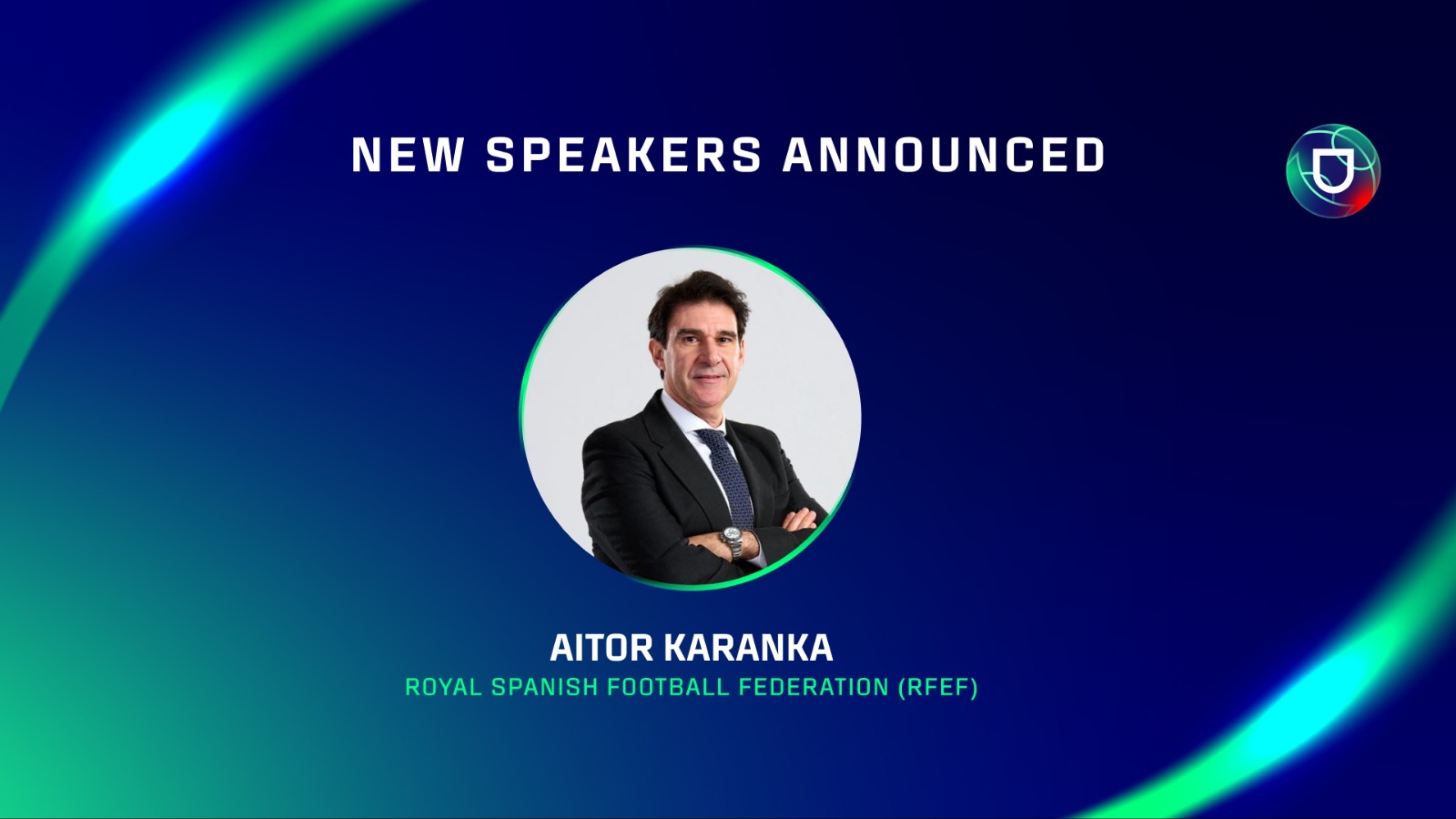 NEW SPEAKERS ANNOUNCED

AITOR KARANKA
ROYAL SPANISH FOOTBALL FEDERATION (RFEF)